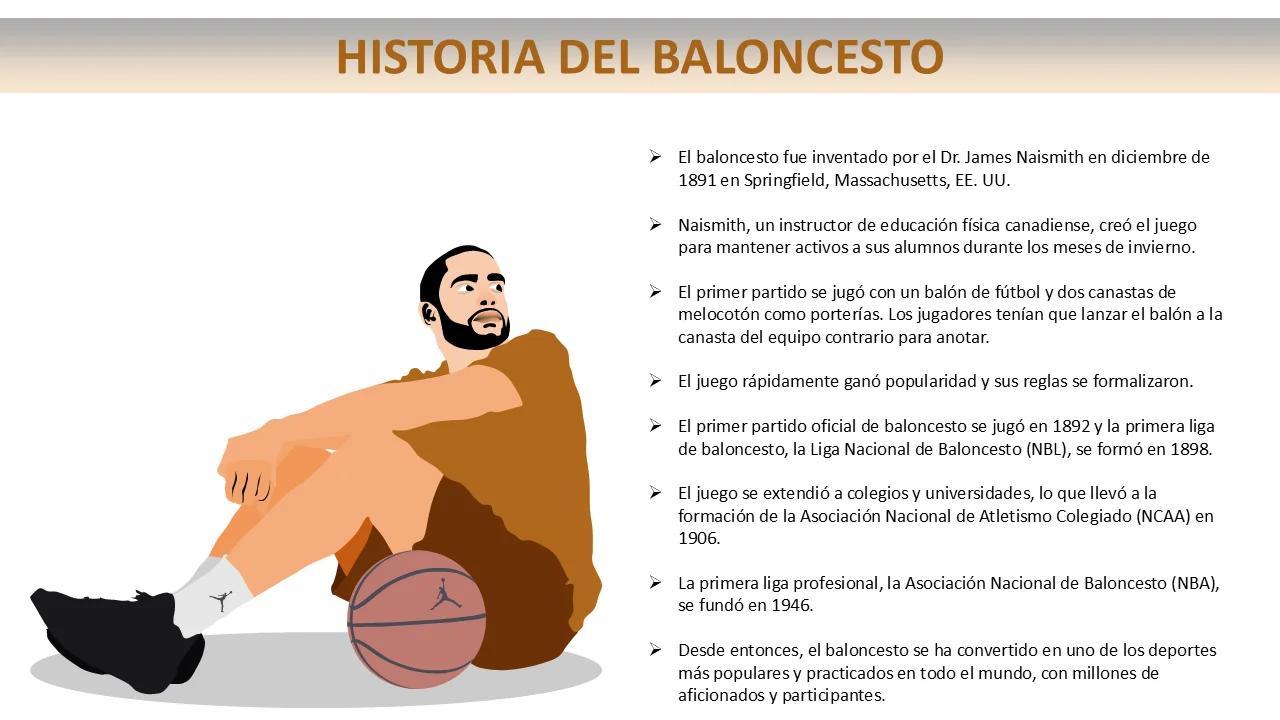 HISTORIA DEL BALONCESTO

➢ El baloncesto fue inventado por el Dr. James Naismith en diciembre de 1891 en Springfield, Massachusetts, EE. UU.

➢ Naismith, un instructor de educación física canadiense, creó el juego para mantener activos a sus alumnos durante los meses de invierno.

➢ El primer partido se jugó con un balón de fútbol y dos canastas de melocotón como porterías. Los jugadores tenían que lanzar el balón a la canasta del equipo contrario para anotar.

➢ El juego rápidamente ganó popularidad y sus reglas se formalizaron.

➢ El primer partido oficial de baloncesto se jugó en 1892 y la primera liga de baloncesto, la Liga Nacional de Baloncesto (NBL), se formó en 1898.

➢ El juego se extendió a colegios y universidades, lo que llevó a la formación de la Asociación Nacional de Atletismo Colegiado (NCAA) en 1906.

➢ La primera liga profesional, la Asociación Nacional de Baloncesto (NBA), se fundó en 1946.

➢ Desde entonces, el baloncesto se ha convertido en uno de los deportes más populares y practicados en todo el mundo, con millones de aficionados y participantes.